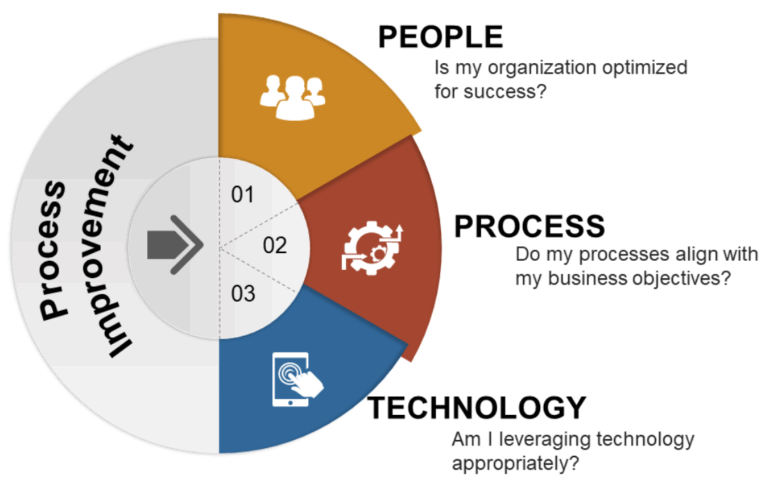 Process Improvement

01

02

03

PEOPLE
Is my organization optimized for success?

PROCESS
Do my processes align with my business objectives?

TECHNOLOGY
Am I leveraging technology appropriately?